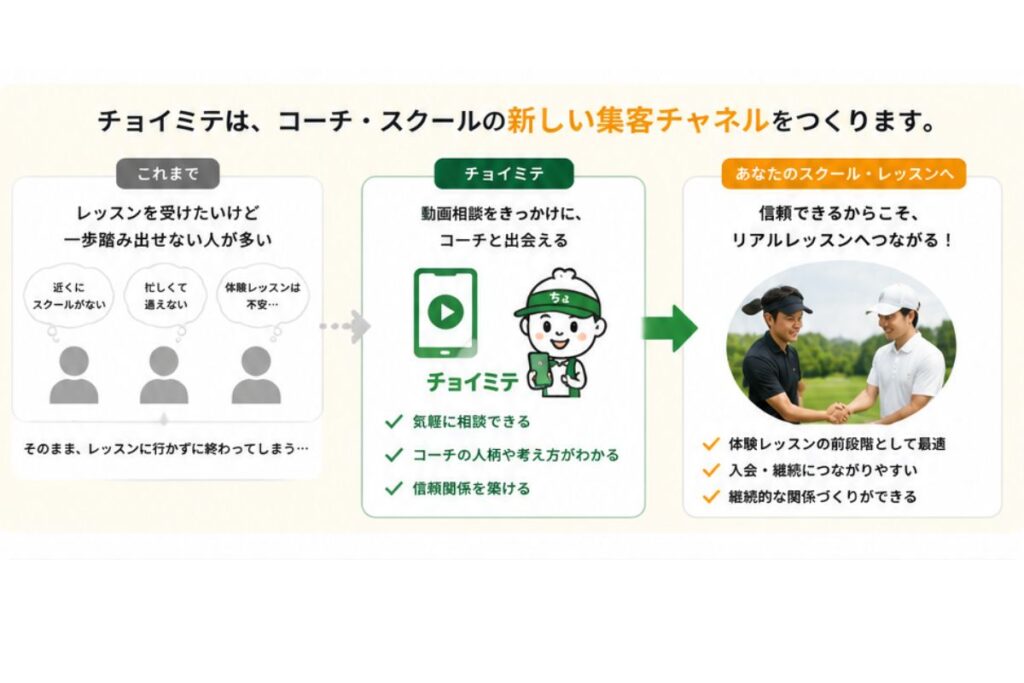 チョイミテは、コーチ・スクールの新しい集客チャネルをつくります。

これまで

レッスンを受けたいけど
一歩踏み出せない人が多い

近くに
スクールがない

忙しくて
通えない

体験レッスンは
不安…

そのまま、レッスンに行かずに終わってしまう…

チョイミテ

動画相談をきっかけに、
コーチと出会える

ちょ

チョイミテ

気軽に相談できる

コーチの人柄や考え方がわかる

信頼関係を築ける

あなたのスクール・レッスンへ

信頼できるからこそ、
リアルレッスンへつながる！

体験レッスンの前段階として最適

入会・継続につながりやすい

継続的な関係づくりができる